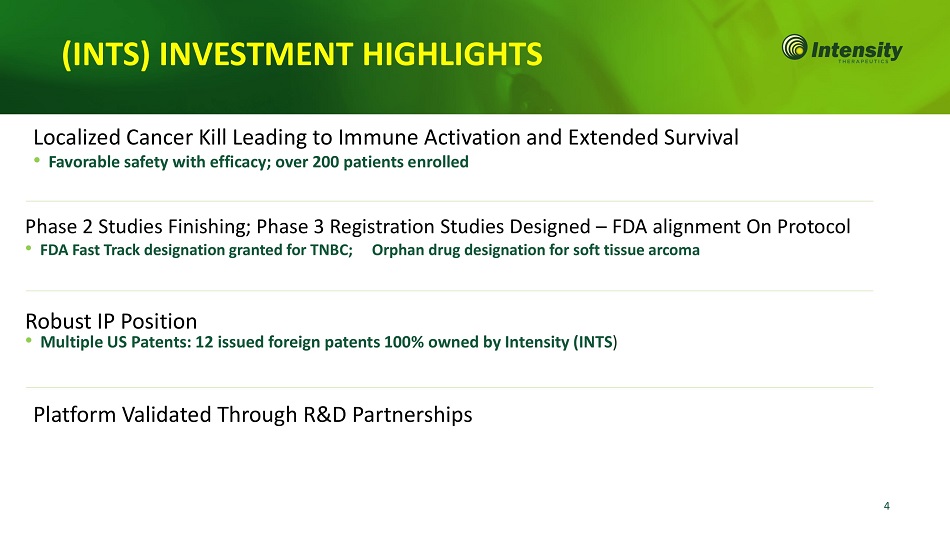 (INTS) INVESTMENT HIGHLIGHTS

Intensity
THERAPEUTICS

Localized Cancer Kill Leading to Immune Activation and Extended Survival

• Favorable safety with efficacy; over 200 patients enrolled

Phase 2 Studies Finishing; Phase 3 Registration Studies Designed – FDA alignment On Protocol

• FDA Fast Track designation granted for TNBC; Orphan drug designation for soft tissue arcoma

Robust IP Position

• Multiple US Patents: 12 issued foreign patents 100% owned by Intensity (INTS)

Platform Validated Through R&D Partnerships

4